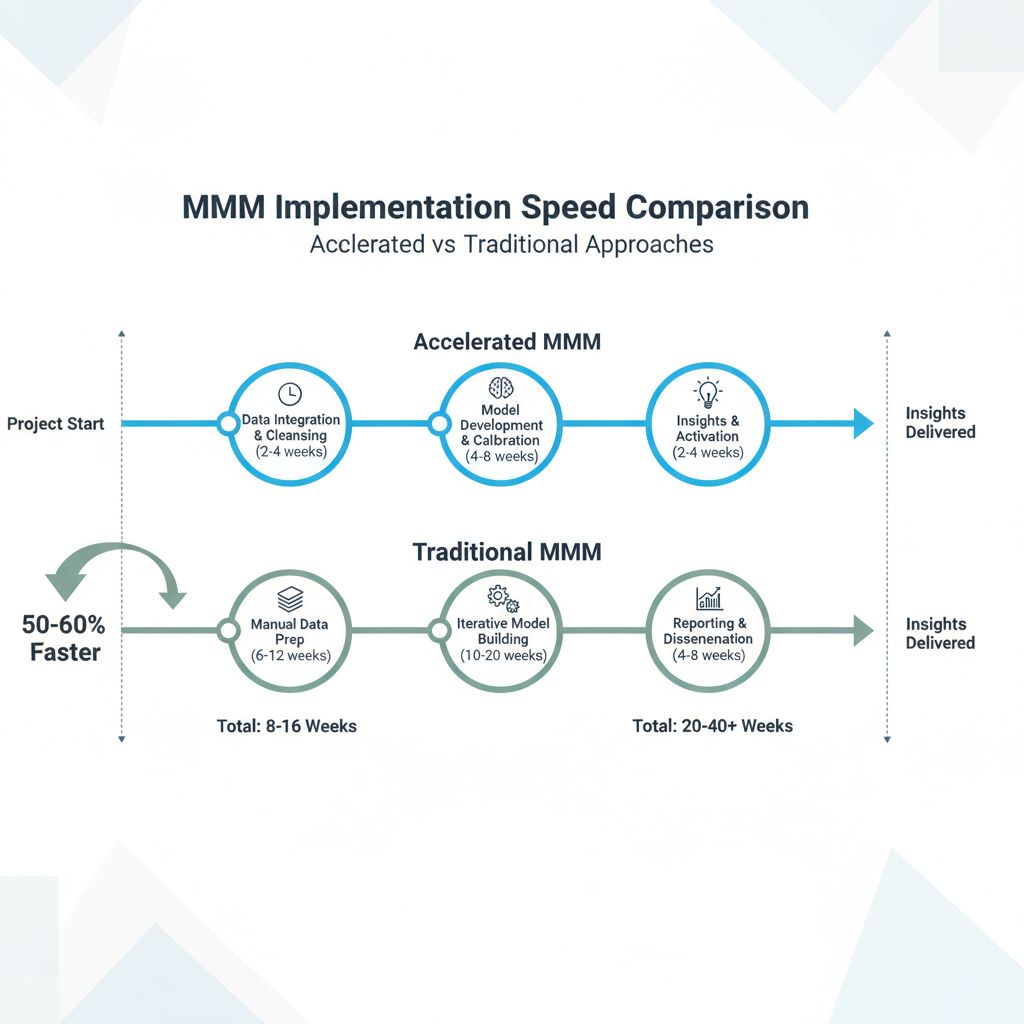 MMM Implementation Speed Comparison
Acclerated vs Traditional Approaches

Accelerated MMM

Project Start

Data Integration & Cleansing (2-4 weeks)

Model Development & Calbration (4-8 weeks)

Insights & Activation (2-4 weeks)

Insights Delivered

Traditional MMM

50-60% Faster

Manual Data Prep (6-12 weeks)

Iterative Model Building (10-20 weeks)

Reporting & Dissenenation (4-8 weeks)

Insights Delivered

Total: 8-16 Weeks

Total: 20-40+ Weeks